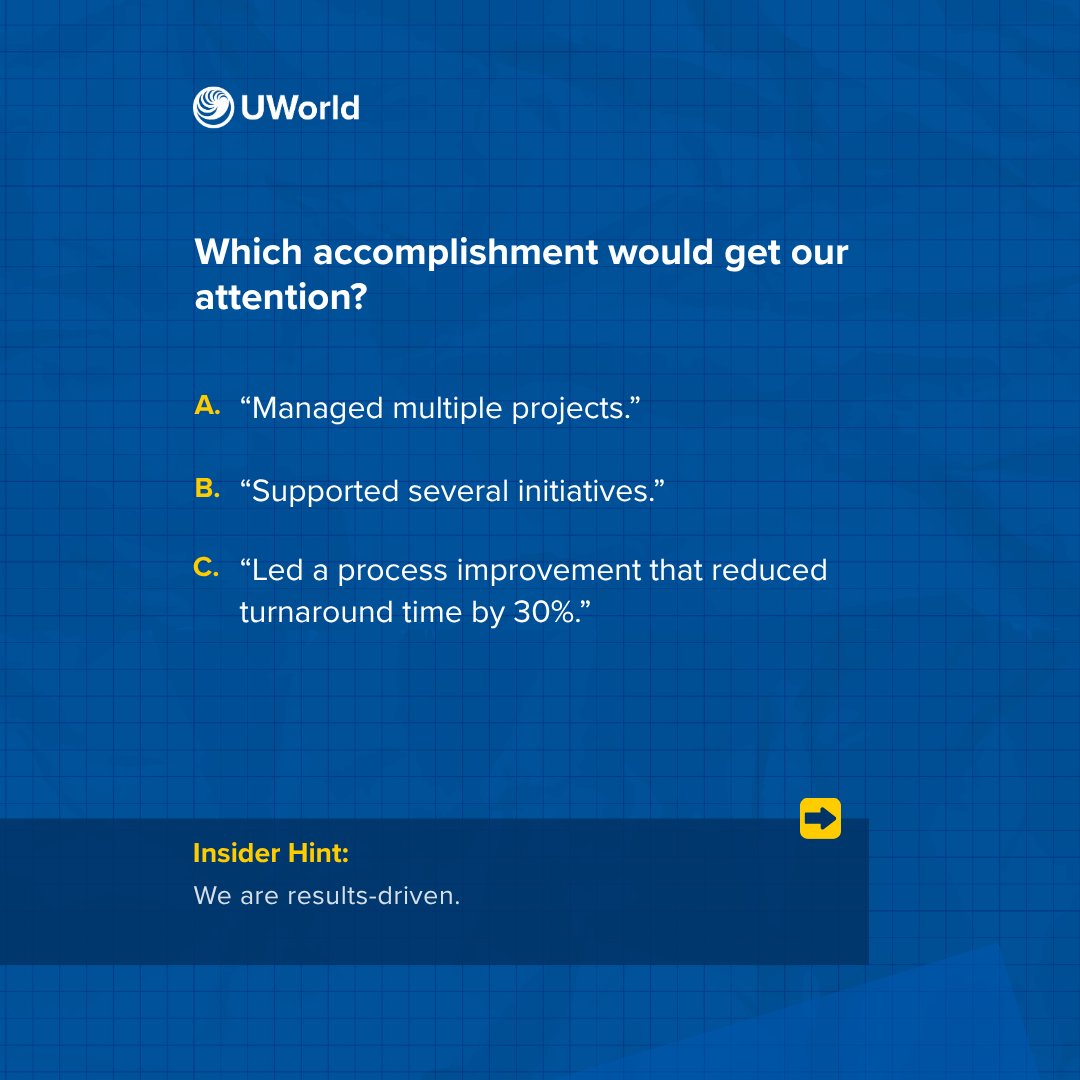 UWorld

Which accomplishment would get our attention?

A. “Managed multiple projects.”

B. “Supported several initiatives.”

C. “Led a process improvement that reduced turnaround time by 30%.”

Insider Hint:
We are results-driven.